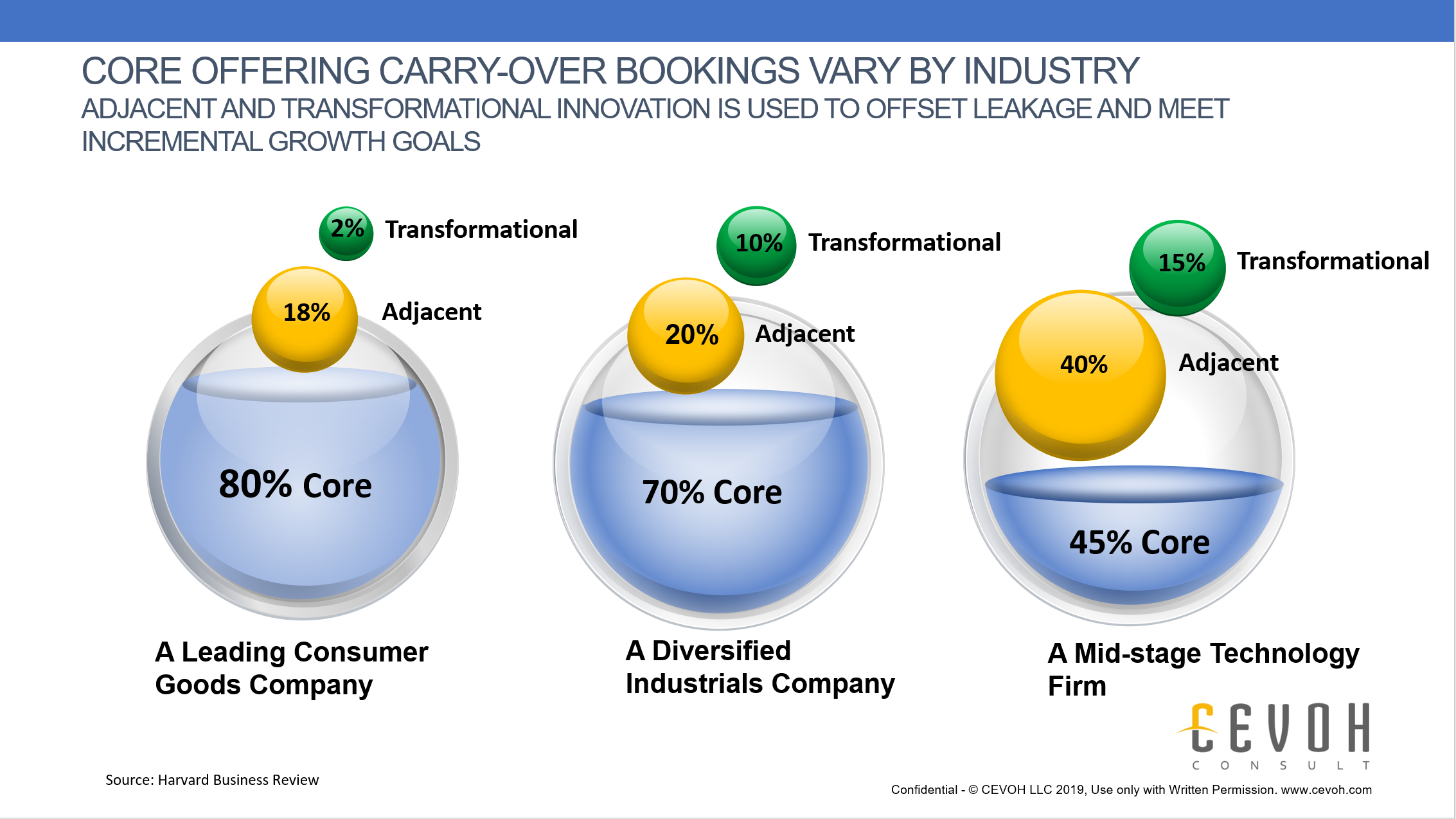 CORE OFFERING CARRY-OVER BOOKINGS VARY BY INDUSTRY
ADJACENT AND TRANSFORMATIONAL INNOVATION IS USED TO OFFSET LEAKAGE AND MEET INCREMENTAL GROWTH GOALS

2% Transformational
18% Adjacent
80% Core
A Leading Consumer Goods Company

10% Transformational
20% Adjacent
70% Core
A Diversified Industrials Company

15% Transformational
40% Adjacent
45% Core
A Mid-stage Technology Firm

CEVOH
CONSULT

Source: Harvard Business Review

Confidential - © CEVOH LLC 2019, Use only with Written Permission. www.cevoh.com